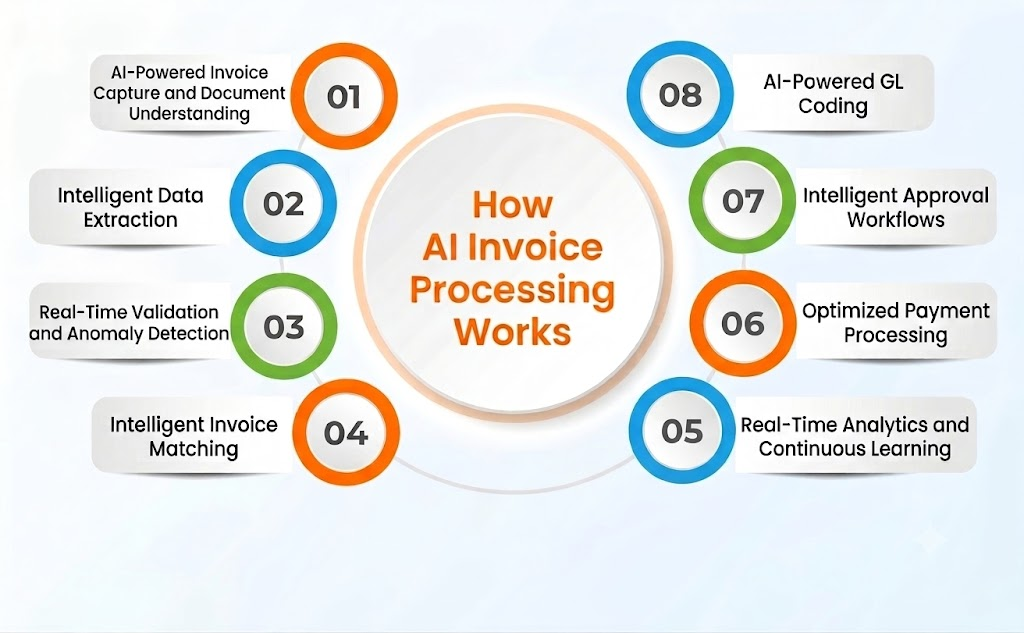 How AI Invoice Processing Works

01 AI-Powered Invoice Capture and Document Understanding

02 Intelligent Data Extraction

03 Real-Time Validation and Anomaly Detection

04 Intelligent Invoice Matching

05 Real-Time Analytics and Continuous Learning

06 Optimized Payment Processing

07 Intelligent Approval Workflows

08 AI-Powered GL Coding